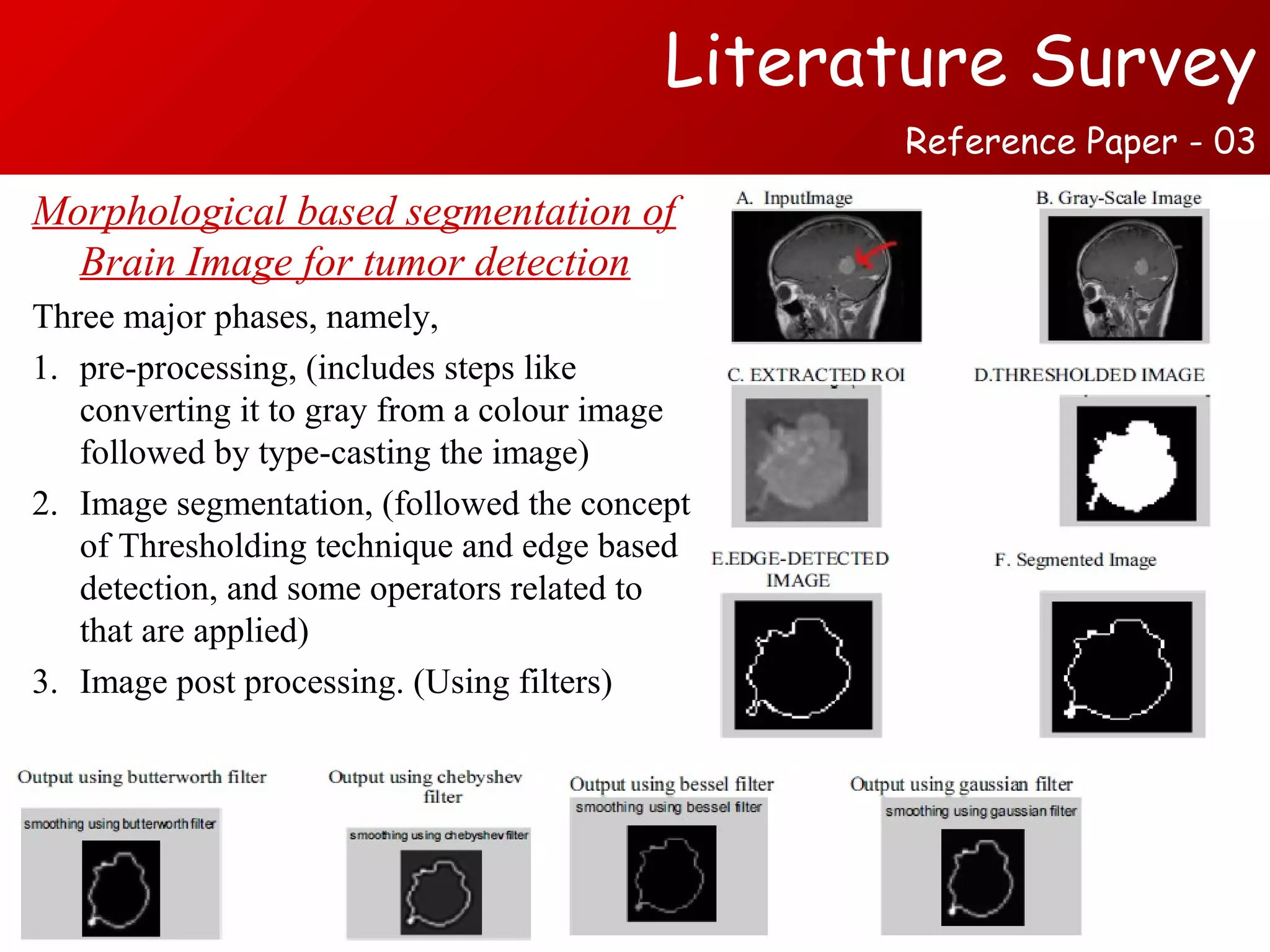 Literature Survey

Reference Paper - 03

Morphological based segmentation of Brain Image for tumor detection

Three major phases, namely,

1. pre-processing, (includes steps like converting it to gray from a colour image followed by type-casting the image)
2. Image segmentation, (followed the concept of Thresholding technique and edge based detection, and some operators related to that are applied)
3. Image post processing. (Using filters)

A. InputImage

B. Gray-Scale Image

C. EXTRACTED ROI

D.THRESHOLDED IMAGE

E.EDGE-DETECTED IMAGE

F. Segmented Image

Output using butterworth filter

smoothing using butterworth filter

Output using chebyshev filter

smoothing using chebyshev filter

Output using bessel filter

smoothing using bessel filter

Output using gaussian filter

smoothing using gaussian filter